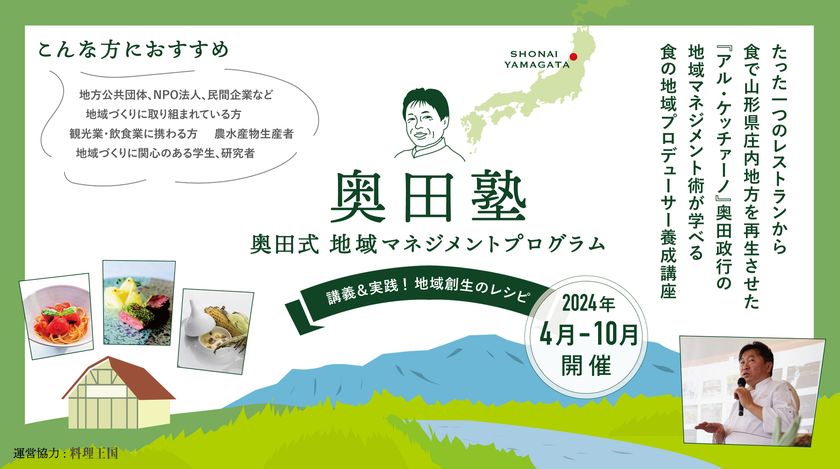 こんな方におすすめ

地方公共団体、NPO法人、民間企業など
地域づくりに取り組まれている方
観光業・飲食業に携わる方　農水産物生産者
地域づくりに関心のある学生、研究者

SHONAI
YAMAGATA

たった一つのレストランから
食で山形県庄内地方を再生させた
『アル・ケッチァーノ』奥田政行の
地域マネジメント術が学べる
食の地域プロデューサー養成講座

奥田塾

奥田式 地域マネジメントプログラム

講義＆実践！地域創生のレシピ

2024年
4月-10月
開催

運営協力：料理王国